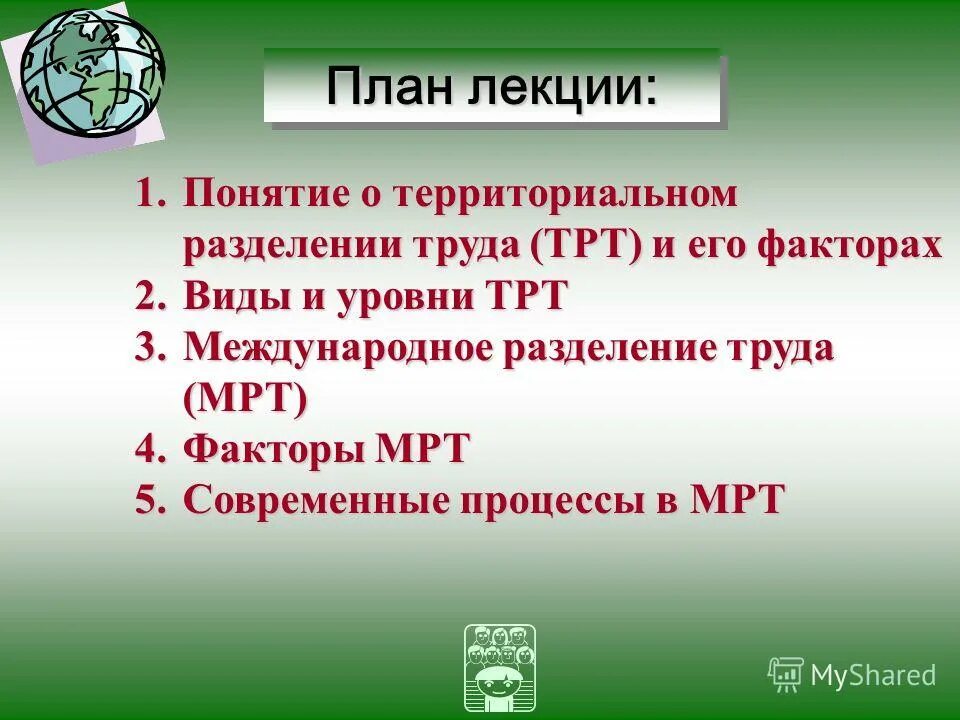 План лекции:

1. Понятие о территориальном разделении труда (ТРТ) и его факторах
2. Виды и уровни ТРТ
3. Международное разделение труда (МРТ)
4. Факторы МРТ
5. Современные процессы в МРТ

MyShared